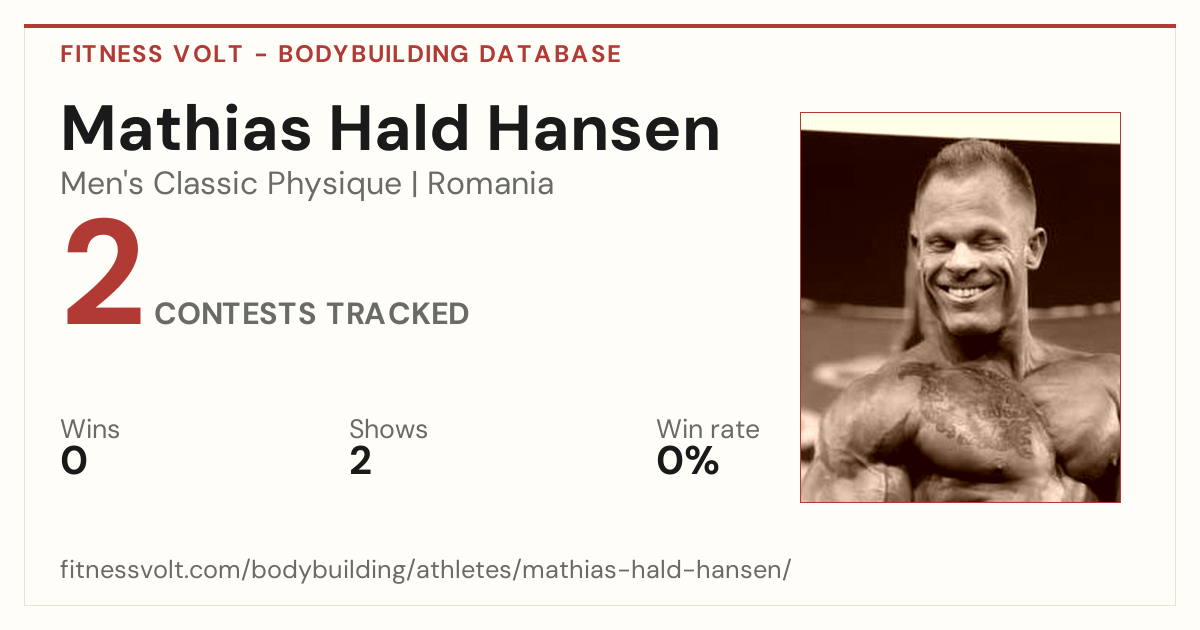 FITNESS VOLT - BODYBUILDING DATABASE

Mathias Hald Hansen

Men's Classic Physique | Romania

2 CONTESTS TRACKED

Wins
0

Shows
2

Win rate
0%

fitnessvolt.com/bodybuilding/athletes/mathias-hald-hansen/